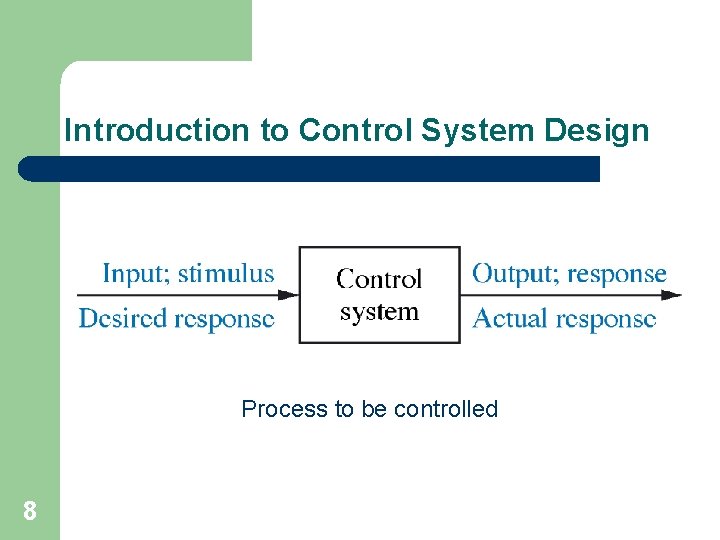 Introduction to Control System Design

Input; stimulus

Desired response

Control system

Output; response

Actual response

Process to be controlled

8